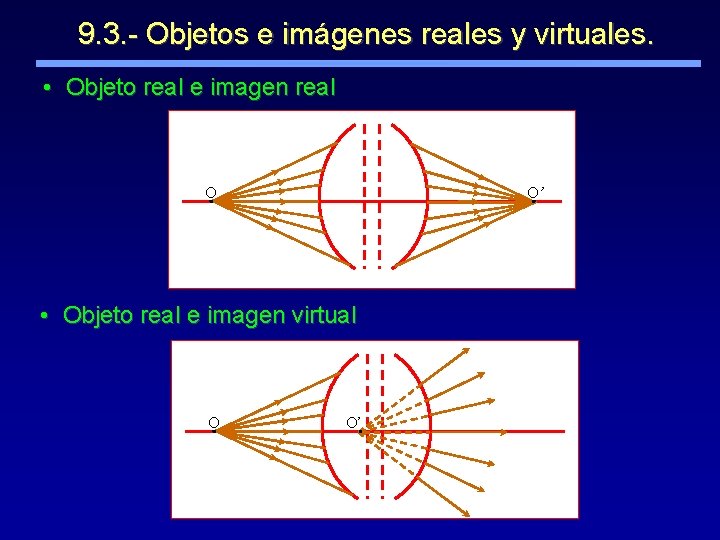 9.3.- Objetos e imágenes reales y virtuales.

• Objeto real e imagen real

O

O'

• Objeto real e imagen virtual

O

O'